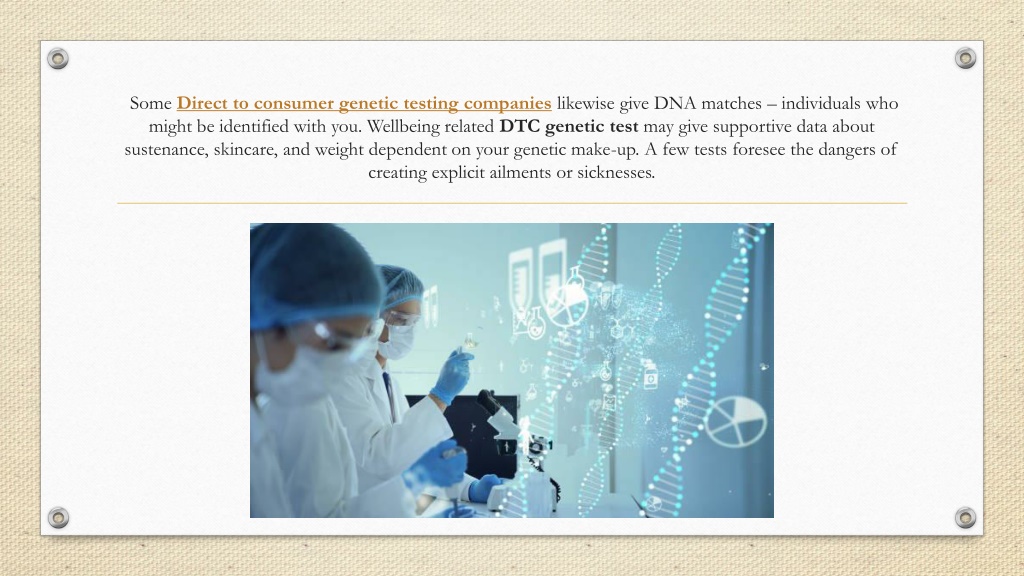 Some Direct to consumer genetic testing companies likewise give DNA matches – individuals who might be identified with you. Wellbeing related DTC genetic test may give supportive data about sustenance, skincare, and weight dependent on your genetic make-up. A few tests foresee the dangers of creating explicit ailments or sicknesses.